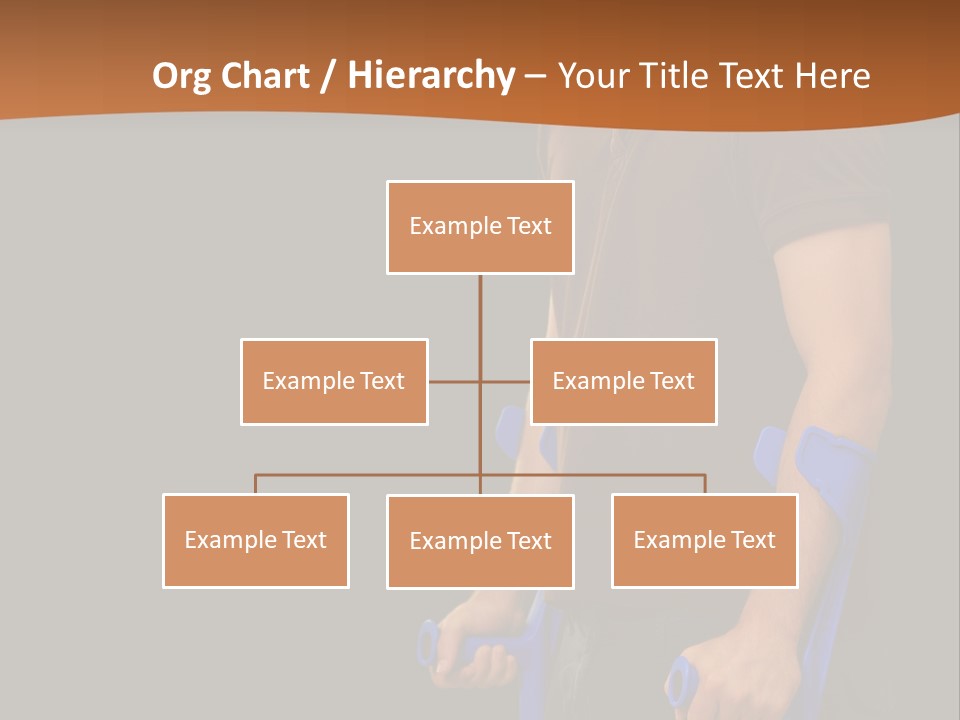 Org Chart / Hierarchy – Your Title Text Here

Example Text

Example Text

Example Text

Example Text

Example Text

Example Text